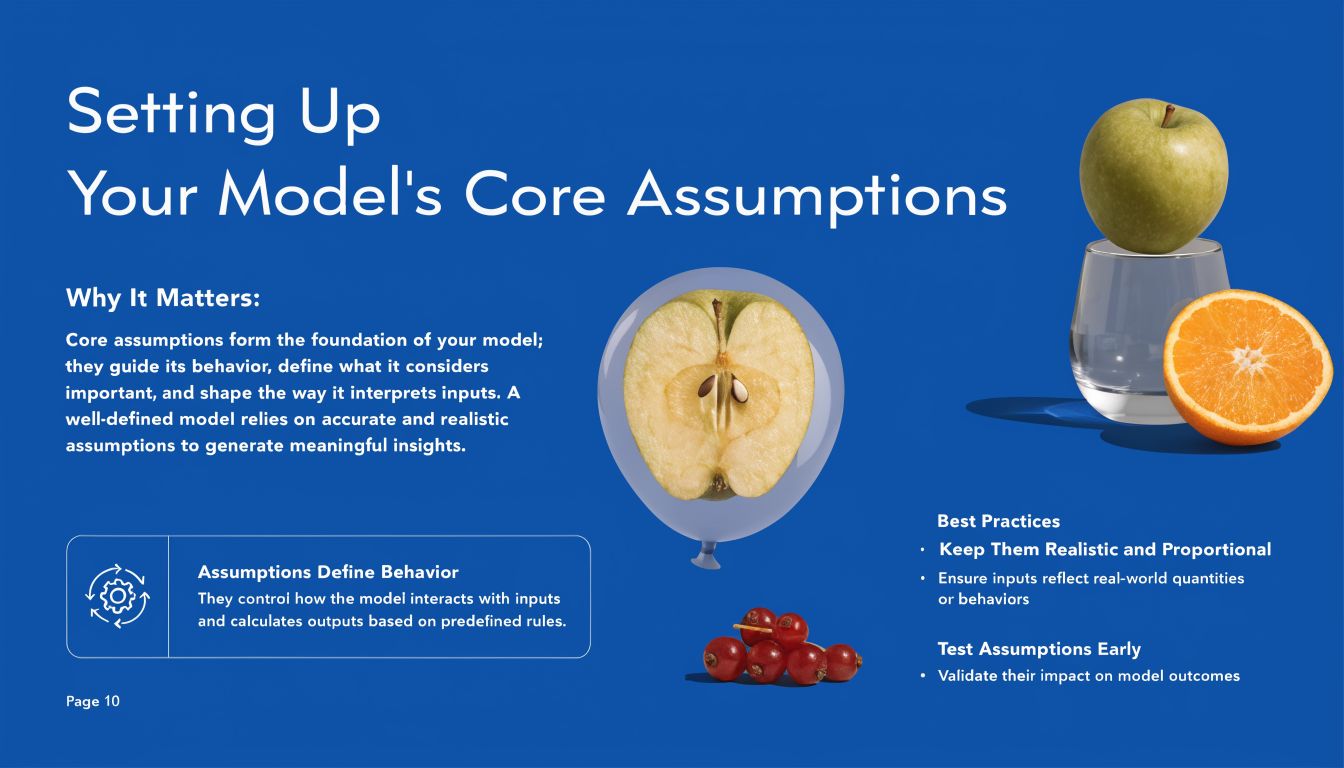 Setting Up
Your Model's Core Assumptions

Why It Matters:

Core assumptions form the foundation of your model; they guide its behavior, define what it considers important, and shape the way it interprets inputs. A well-defined model relies on accurate and realistic assumptions to generate meaningful insights.

Assumptions Define Behavior

They control how the model interacts with inputs and calculates outputs based on predefined rules.

Best Practices

• Keep Them Realistic and Proportional
• Ensure inputs reflect real-world quantities or behaviors

Test Assumptions Early

• Validate their impact on model outcomes

Page 10